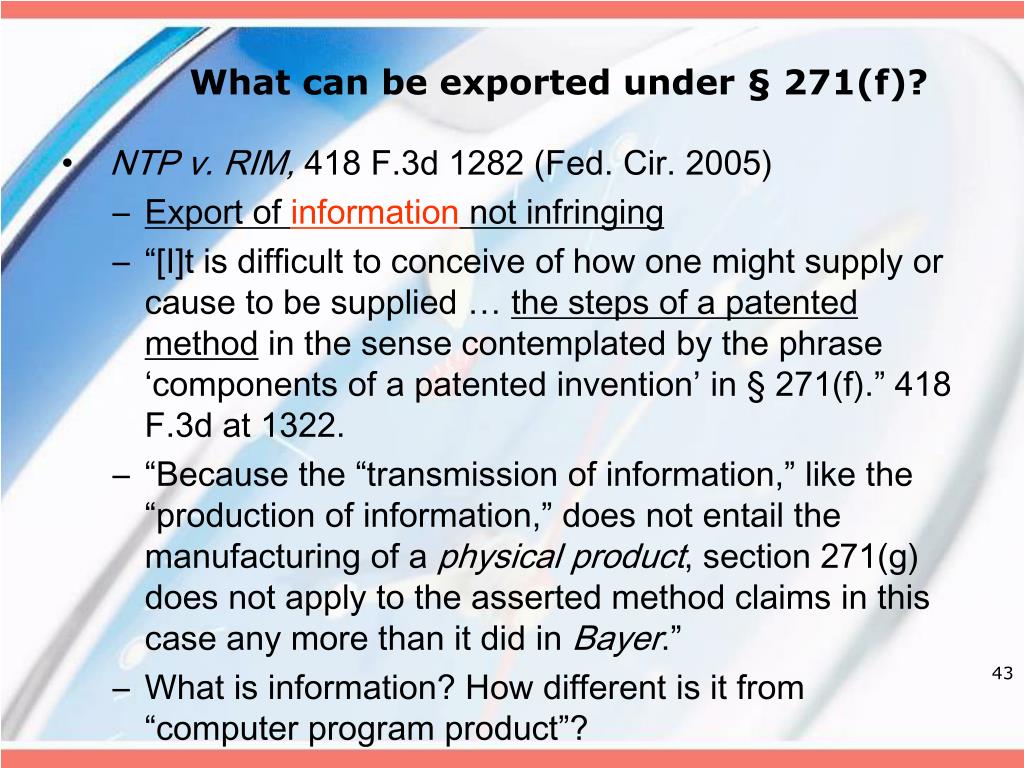 What can be exported under § 271(f)?

• NTP v. RIM, 418 F.3d 1282 (Fed. Cir. 2005)
– Export of information not infringing
– “[I]t is difficult to conceive of how one might supply or cause to be supplied … the steps of a patented method in the sense contemplated by the phrase ‘components of a patented invention’ in § 271(f).” 418 F.3d at 1322.
– “Because the “transmission of information,” like the “production of information,” does not entail the manufacturing of a physical product, section 271(g) does not apply to the asserted method claims in this case any more than it did in Bayer.”
– What is information? How different is it from “computer program product”?

43